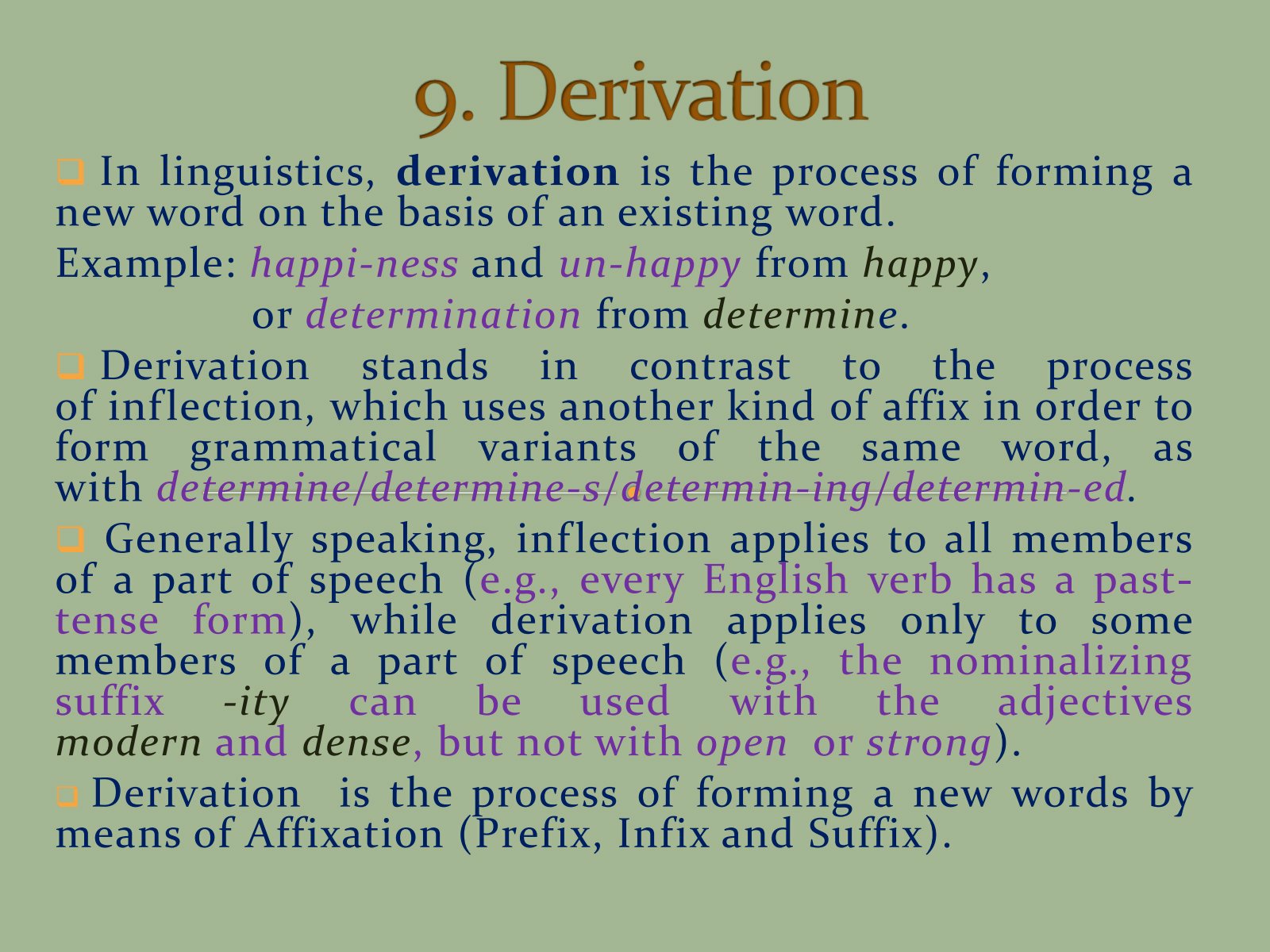 9. Derivation

In linguistics, derivation is the process of forming a new word on the basis of an existing word.

Example: happi-ness and un-happy from happy,

or determination from determine.

Derivation stands in contrast to the process of inflection, which uses another kind of affix in order to form grammatical variants of the same word, as with determine/determine-s/determin-ing/determin-ed.

Generally speaking, inflection applies to all members of a part of speech (e.g., every English verb has a past-tense form), while derivation applies only to some members of a part of speech (e.g., the nominalizing suffix -ity can be used with the adjectives modern and dense, but not with open or strong).

Derivation is the process of forming a new words by means of Affixation (Prefix, Infix and Suffix).